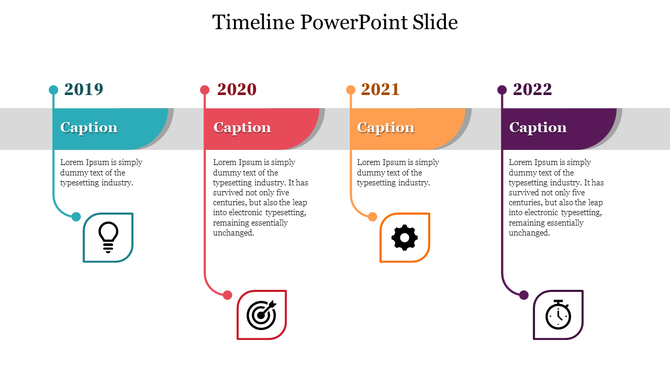 Timeline PowerPoint Slide

2019

Caption

Lorem Ipsum is simply dummy text of the typesetting industry.

2020

Caption

Lorem Ipsum is simply dummy text of the typesetting industry. It has survived not only five centuries, but also the leap into electronic typesetting, remaining essentially unchanged.

2021

Caption

Lorem Ipsum is simply dummy text of the typesetting industry.

2022

Caption

Lorem Ipsum is simply dummy text of the typesetting industry. It has survived not only five centuries, but also the leap into electronic typesetting, remaining essentially unchanged.